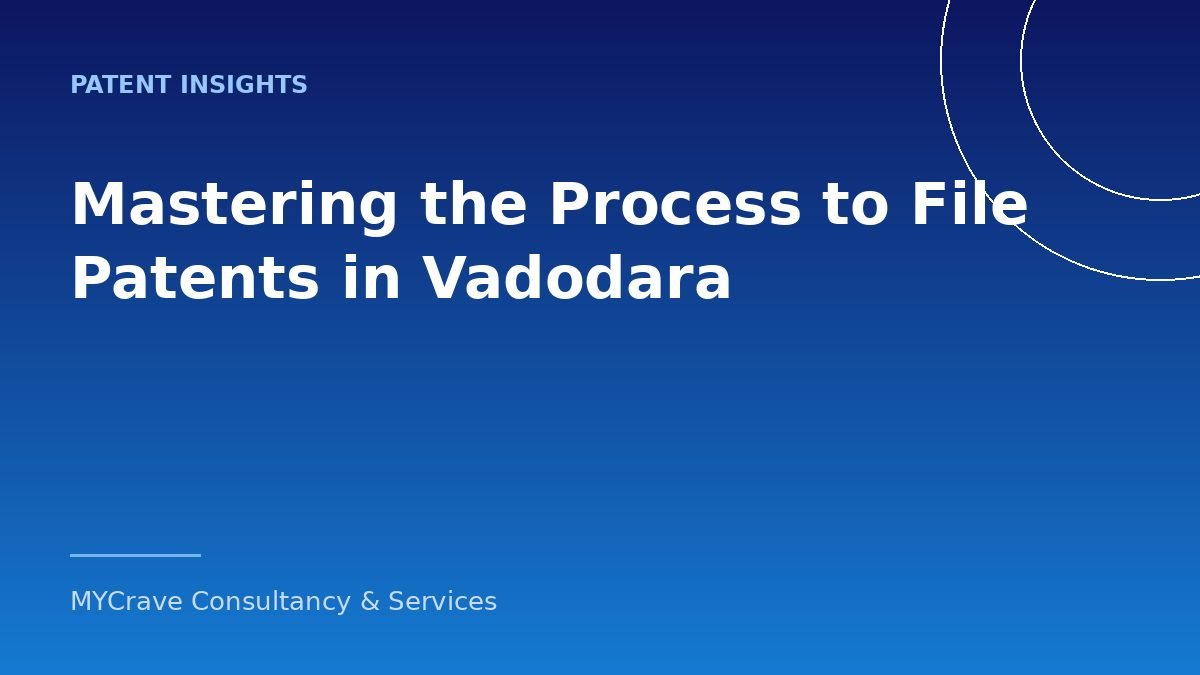 PATENT INSIGHTS

Mastering the Process to File Patents in Vadodara

MYCrave Consultancy & Services